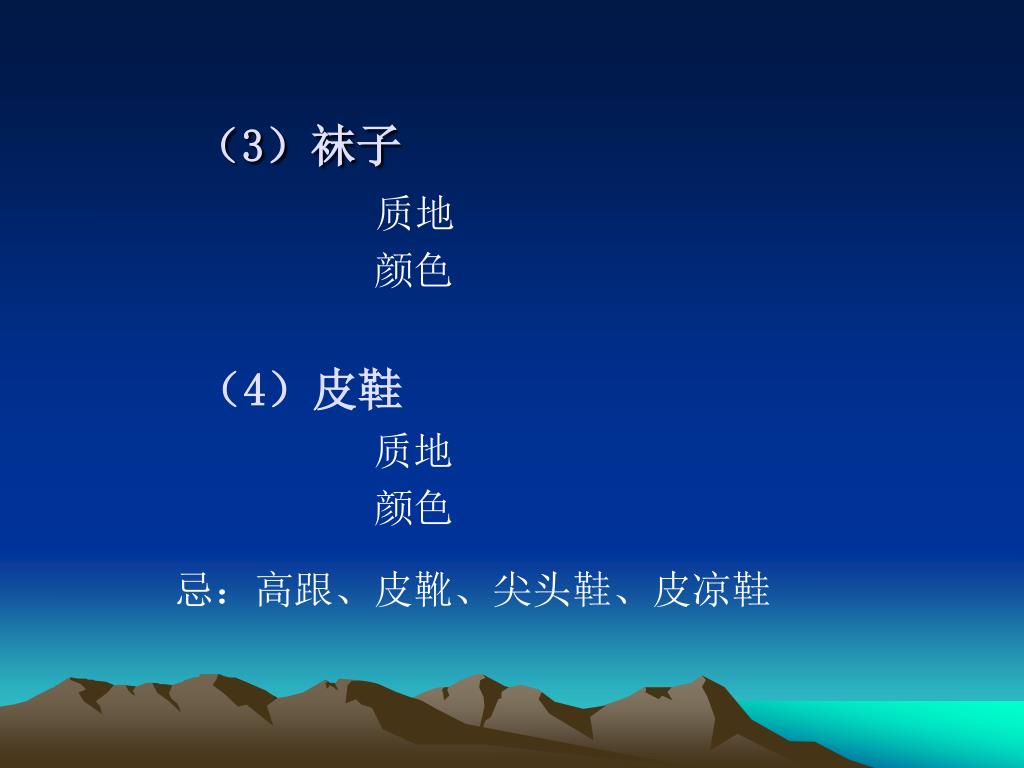 （3）袜子

质地
颜色

（4）皮鞋

质地
颜色

忌：高跟、皮靴、尖头鞋、皮凉鞋